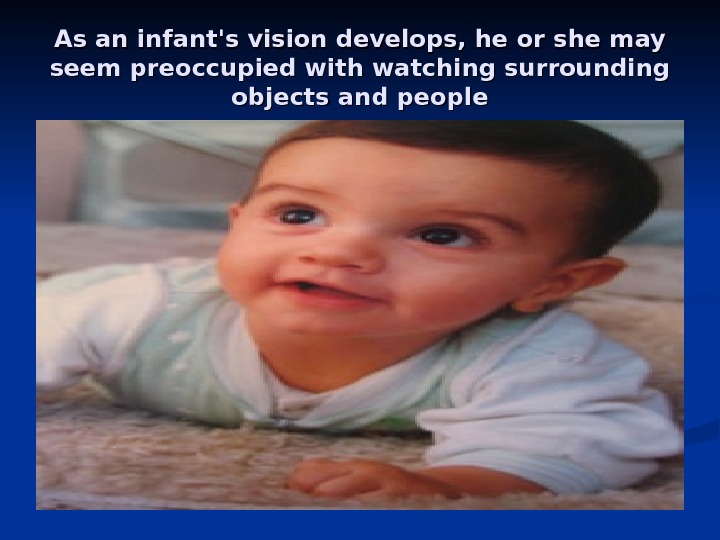 As an infant's vision develops, he or she may seem preoccupied with watching surrounding objects and people